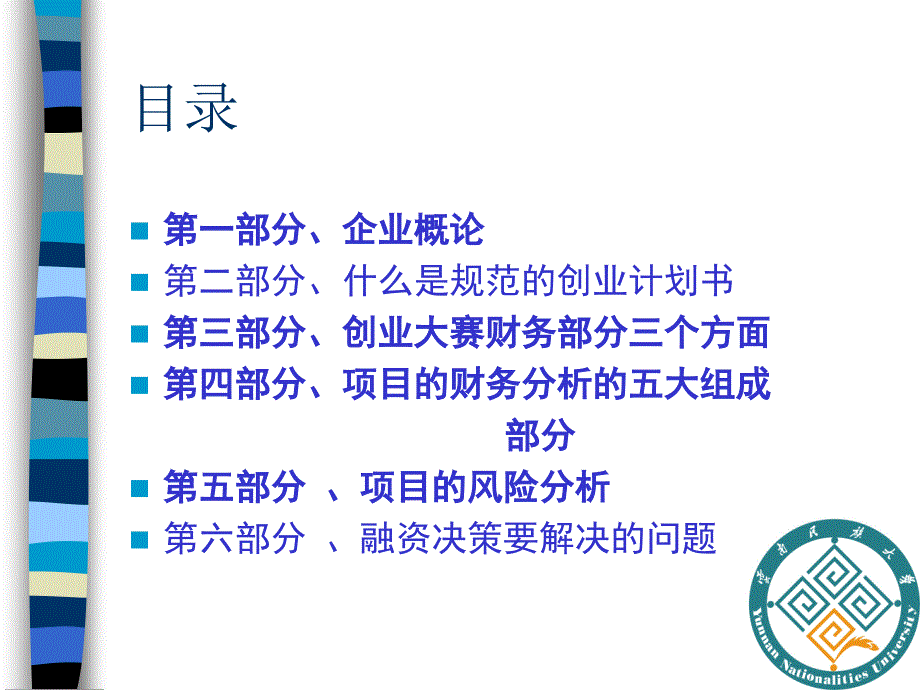 目录

第一部分、企业概论

第二部分、什么是规范的创业计划书

第三部分、创业大赛财务部分三个方面

第四部分、项目的财务分析的五大组成部分

第五部分 、项目的风险分析

第六部分 、融资决策要解决的问题

云南民族大学

Yunnan Nationalities University